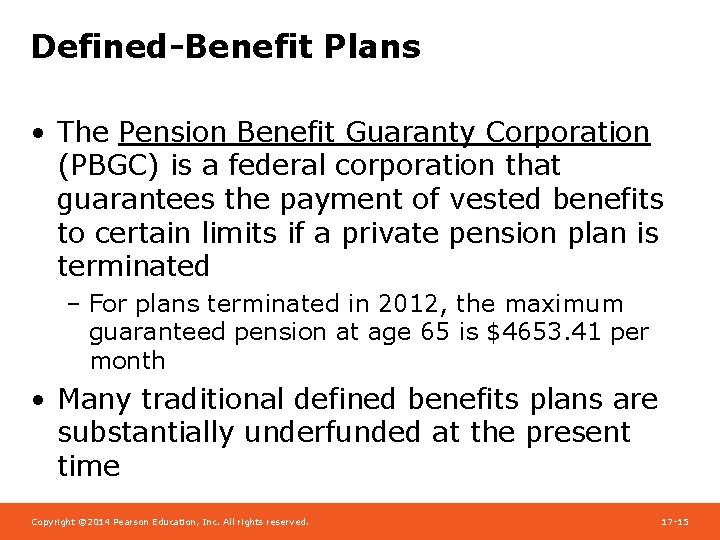 Defined-Benefit Plans

• The Pension Benefit Guaranty Corporation (PBGC) is a federal corporation that guarantees the payment of vested benefits to certain limits if a private pension plan is terminated

– For plans terminated in 2012, the maximum guaranteed pension at age 65 is \$4653.41 per month

• Many traditional defined benefits plans are substantially underfunded at the present time

Copyright ©2014 Pearson Education, Inc. All rights reserved.

17-15